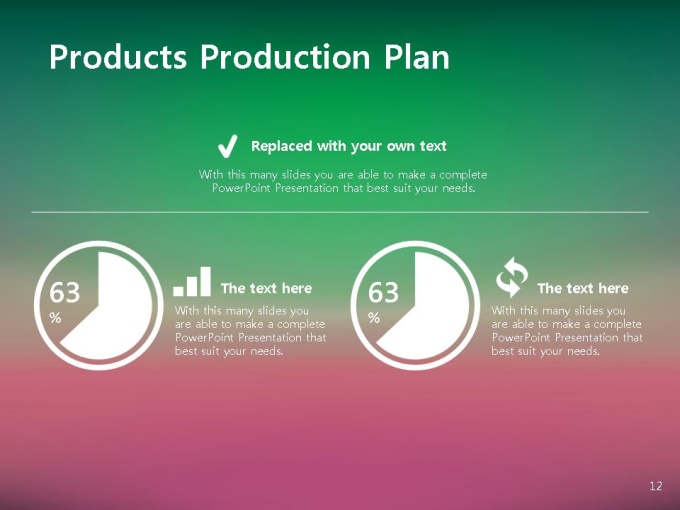 Products Production Plan

Replaced with your own text

With this many slides you are able to make a complete PowerPoint Presentation that best suit your needs.

63
%

The text here

With this many slides you are able to make a complete PowerPoint Presentation that best suit your needs.

63
%

The text here

With this many slides you are able to make a complete PowerPoint Presentation that best suit your needs.

12